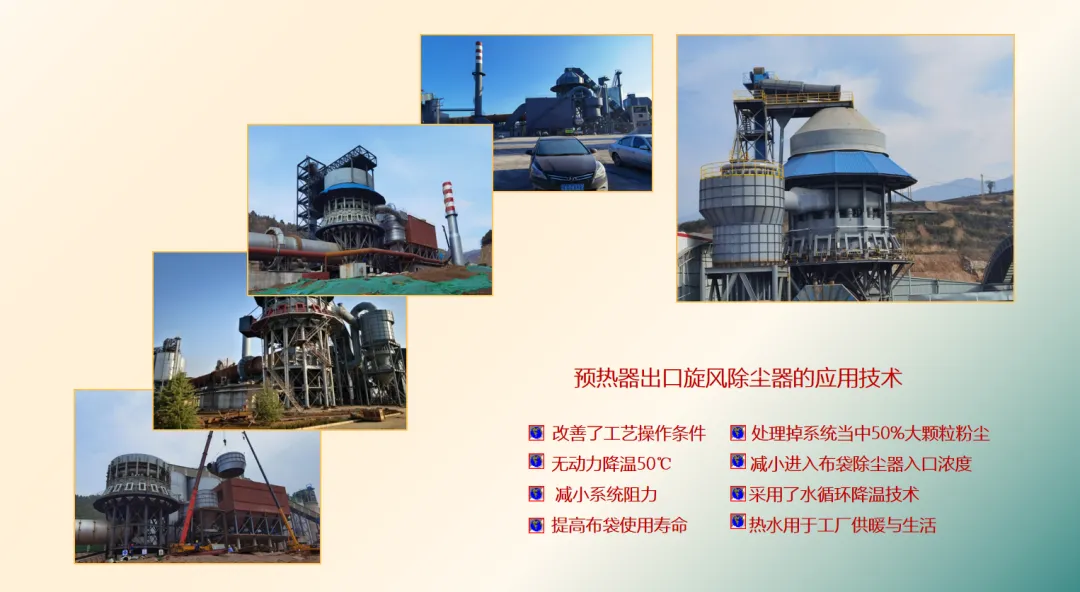 预热器出口旋风除尘器的应用技术

改善了工艺操作条件

无动力降温50℃

减小系统阻力

提高布袋使用寿命

处理掉系统当中50%大颗粒粉尘

减小进入布袋除尘器入口浓度

采用了水循环降温技术

热水用于工厂供暖与生活